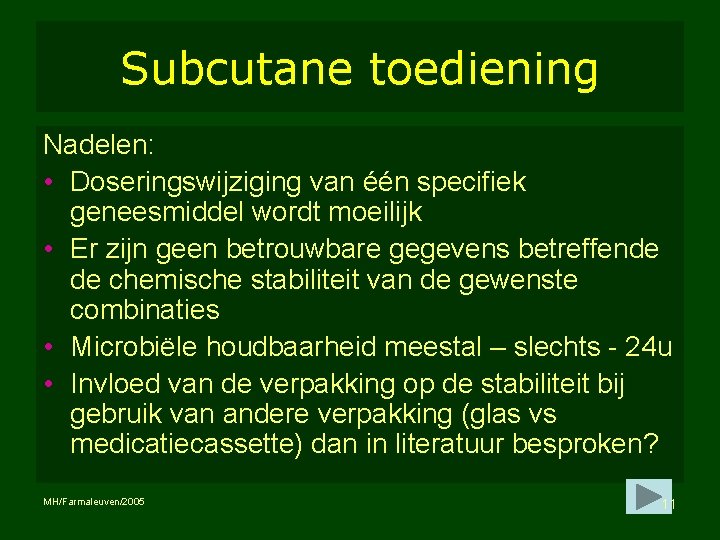 Subcutane toediening

Nadelen:

• Doseringswijziging van één specifiek geneesmiddel wordt moeilijk
• Er zijn geen betrouwbare gegevens betreffende de chemische stabiliteit van de gewenste combinaties
• Microbiële houdbaarheid meestal – slechts - 24u
• Invloed van de verpakking op de stabiliteit bij gebruik van andere verpakking (glas vs medicatiecassette) dan in literatuur besproken?

MH/Farmaleuven/2005

11